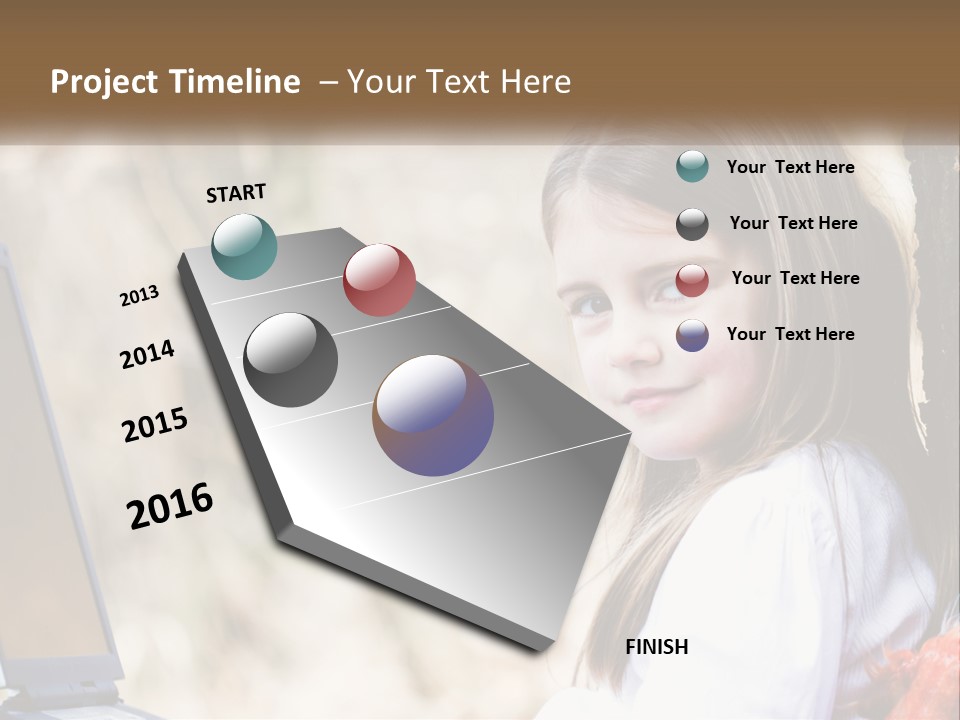 Project Timeline – Your Text Here

START

2013

2014

2015

2016

FINISH

Your Text Here

Your Text Here

Your Text Here

Your Text Here